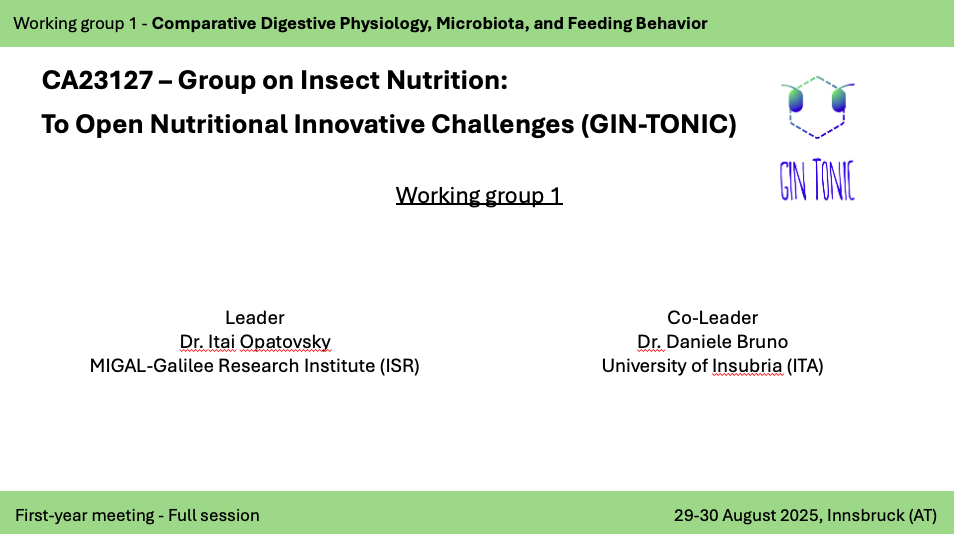 Working group 1 - Comparative Digestive Physiology, Microbiota, and Feeding Behavior

CA23127 – Group on Insect Nutrition:
To Open Nutritional Innovative Challenges (GIN-TONIC)

GIN TONIC

Working group 1

Leader
Dr. Itai Opatovsky
MIGAL-Galilee Research Institute (ISR)

Co-Leader
Dr. Daniele Bruno
University of Insubria (ITA)

First-year meeting - Full session

29-30 August 2025, Innsbruck (AT)